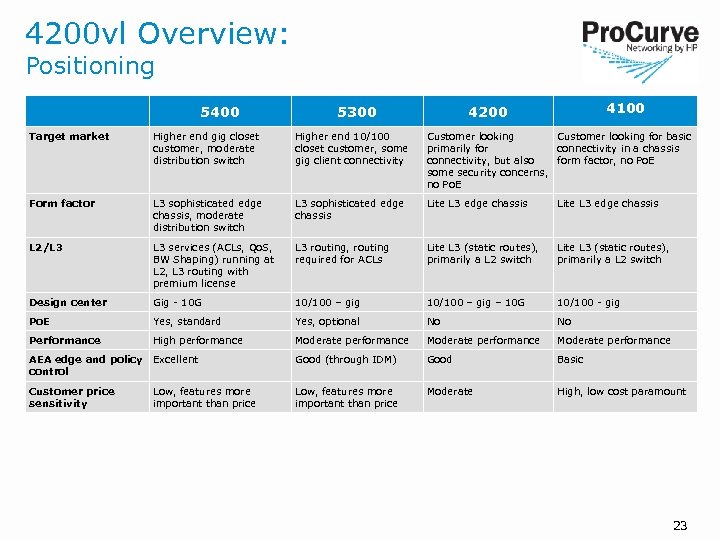 4200vl Overview:
Positioning

ProCurve
Networking by HP

| | 5400 | 5300 | 4200 | 4100 |
|---|---|---|---|---|
| Target market | Higher end gig closet customer, moderate distribution switch | Higher end 10/100 closet customer, some gig client connectivity | Customer looking primarily for connectivity, but also some security concerns, no PoE | Customer looking for basic connectivity in a chassis form factor, no PoE |
| Form factor | L3 sophisticated edge chassis, moderate distribution switch | L3 sophisticated edge chassis | Lite L3 edge chassis | Lite L3 edge chassis |
| L2/L3 | L3 services (ACLs, QoS, BW Shaping) running at L2, L3 routing with premium license | L3 routing, routing required for ACLs | Lite L3 (static routes), primarily a L2 switch | Lite L3 (static routes), primarily a L2 switch |
| Design center | Gig - 10G | 10/100 – gig | 10/100 – gig – 10G | 10/100 - gig |
| PoE | Yes, standard | Yes, optional | No | No |
| Performance | High performance | Moderate performance | Moderate performance | Moderate performance |
| AEA edge and policy control | Excellent | Good (through IDM) | Good | Basic |
| Customer price sensitivity | Low, features more important than price | Low, features more important than price | Moderate | High, low cost paramount |

23